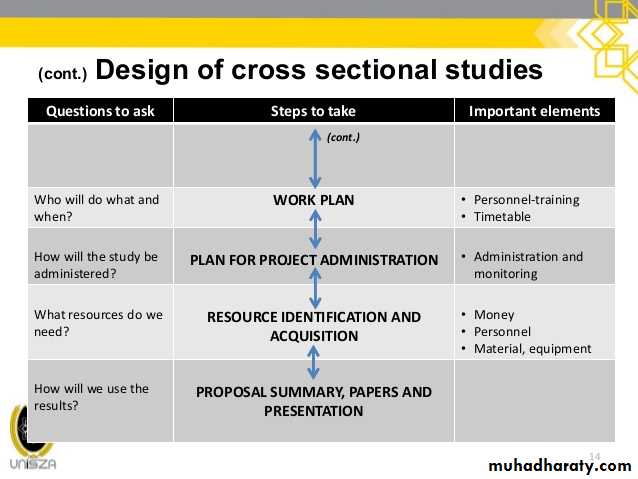 (cont.) Design of cross sectional studies

| Questions to ask | Steps to take | Important elements |
|---|---|---|
| | (cont.) | |
| Who will do what and when? | WORK PLAN | • Personnel-training • Timetable |
| How will the study be administered? | PLAN FOR PROJECT ADMINISTRATION | • Administration and monitoring |
| What resources do we need? | RESOURCE IDENTIFICATION AND ACQUISITION | • Money • Personnel • Material, equipment |
| How will we use the results? | PROPOSAL SUMMARY, PAPERS AND PRESENTATION | |

UNISZA

14

muhadharaty.com